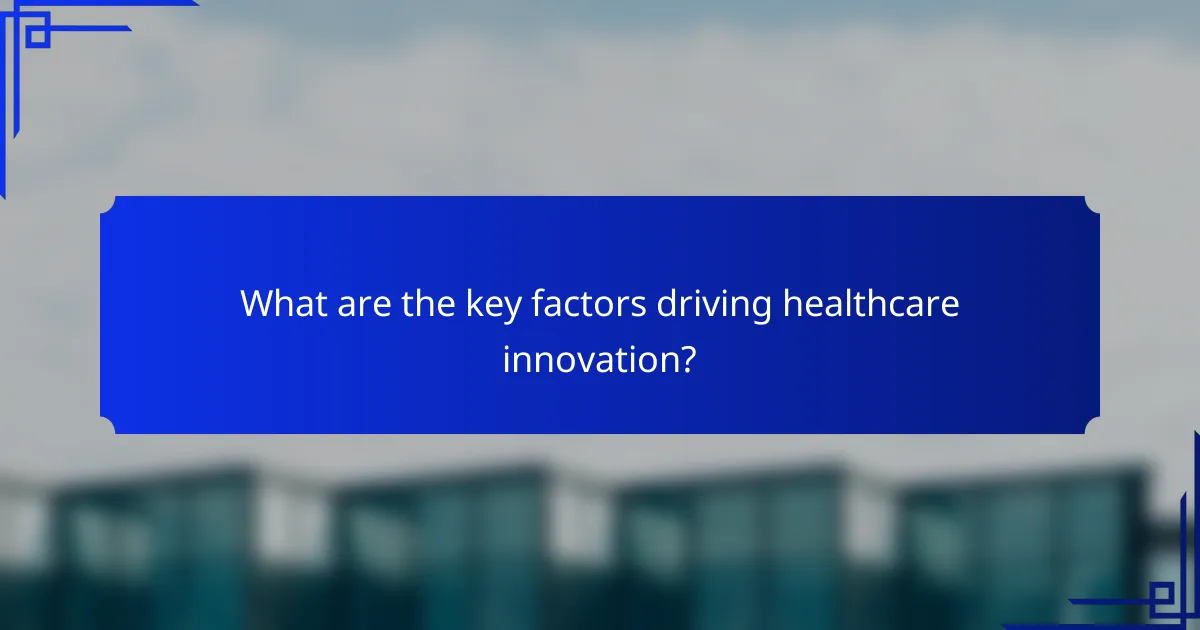 What are the key factors driving healthcare innovation?